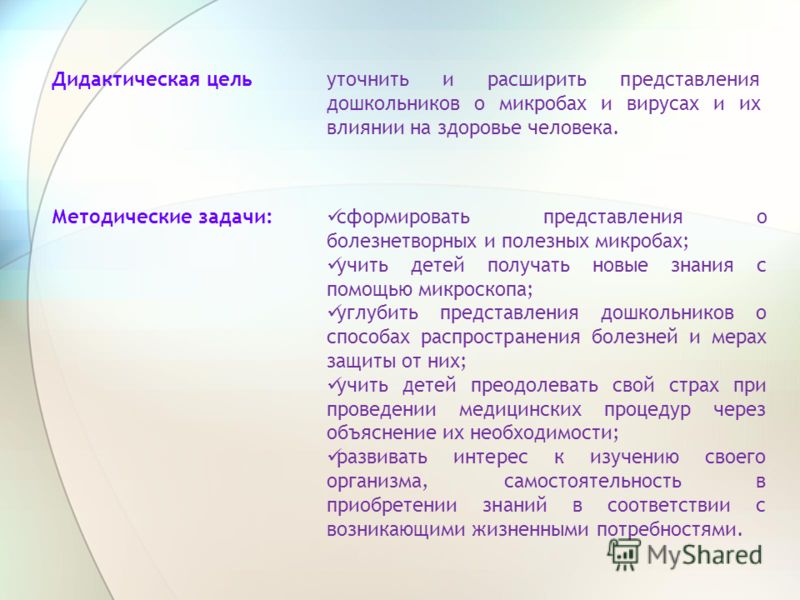 Дидактическая цель

уточнить и расширить представления дошкольников о микробах и вирусах и их влиянии на здоровье человека.

Методические задачи:

✓сформировать представления о болезнетворных и полезных микробах;
✓учить детей получать новые знания с помощью микроскопа;
✓углубить представления дошкольников о способах распространения болезней и мерах защиты от них;
✓учить детей преодолевать свой страх при проведении медицинских процедур через объяснение их необходимости;
✓развивать интерес к изучению своего организма, самостоятельность в приобретении знаний в соответствии с возникающими жизненными потребностями.

MyShared